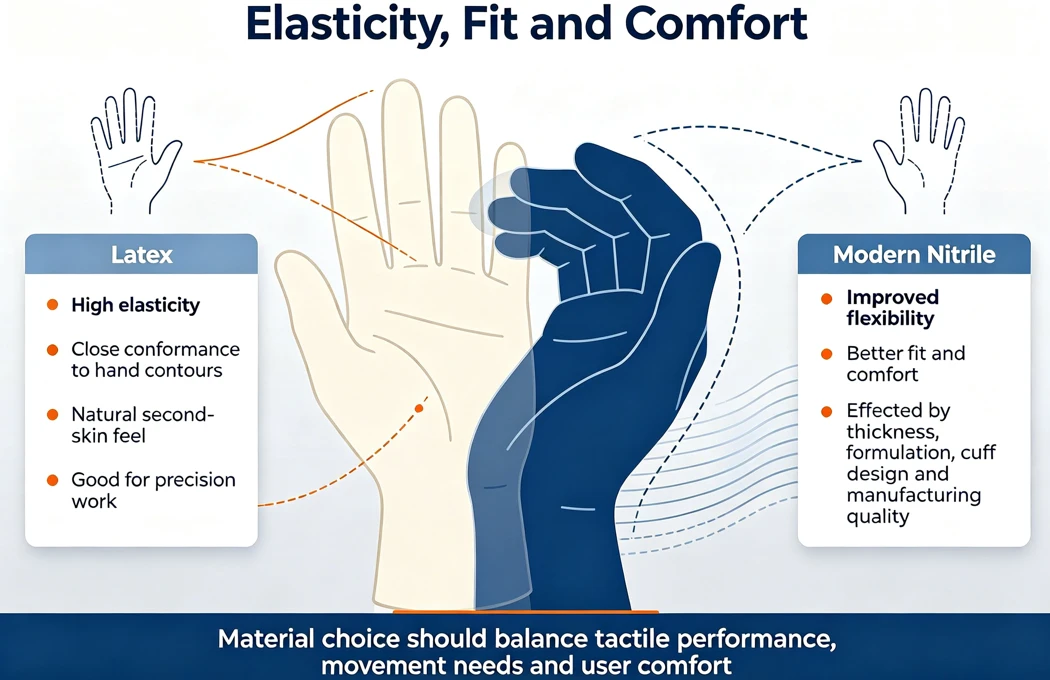 Elasticity, Fit and Comfort

Latex

- High elasticity
- Close conformance to hand contours
- Natural second-skin feel
- Good for precision work

Modern Nitrile

- Improved flexibility
- Better fit and comfort
- Effected by thickness, formulation, cuff design and manufacturing quality

Material choice should balance tactile performance, movement needs and user comfort